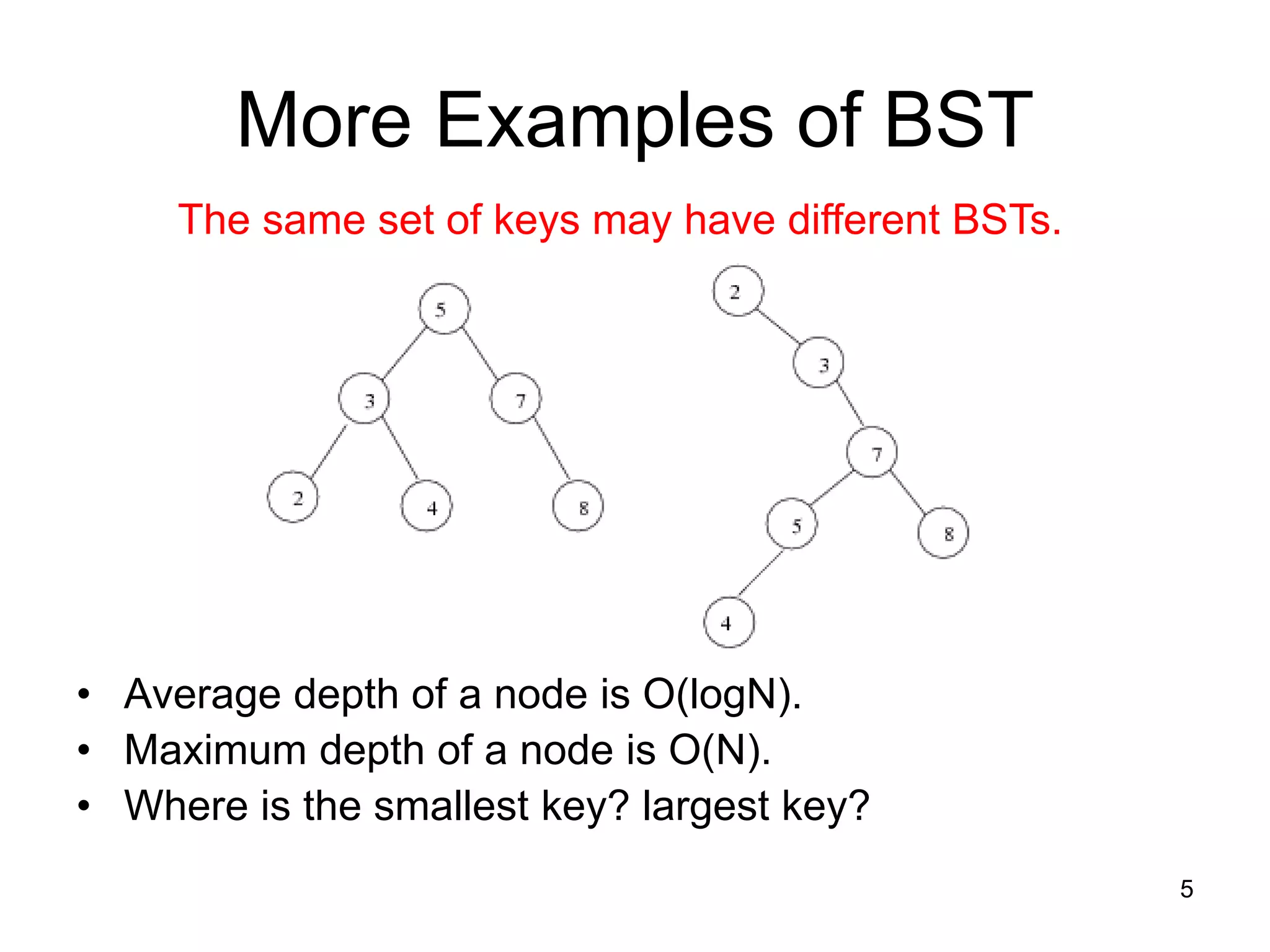 More Examples of BST

The same set of keys may have different BSTs.

5
3
7
2
4
8

2
3
7
5
8
4

• Average depth of a node is O(logN).
• Maximum depth of a node is O(N).
• Where is the smallest key? largest key?

5